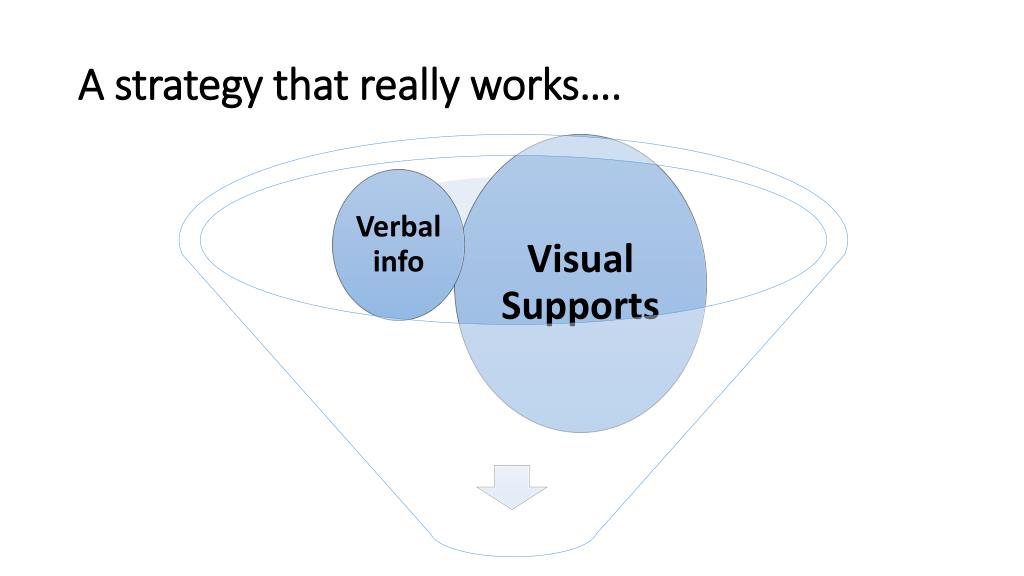 A strategy that really works….

Verbal info

Visual Supports